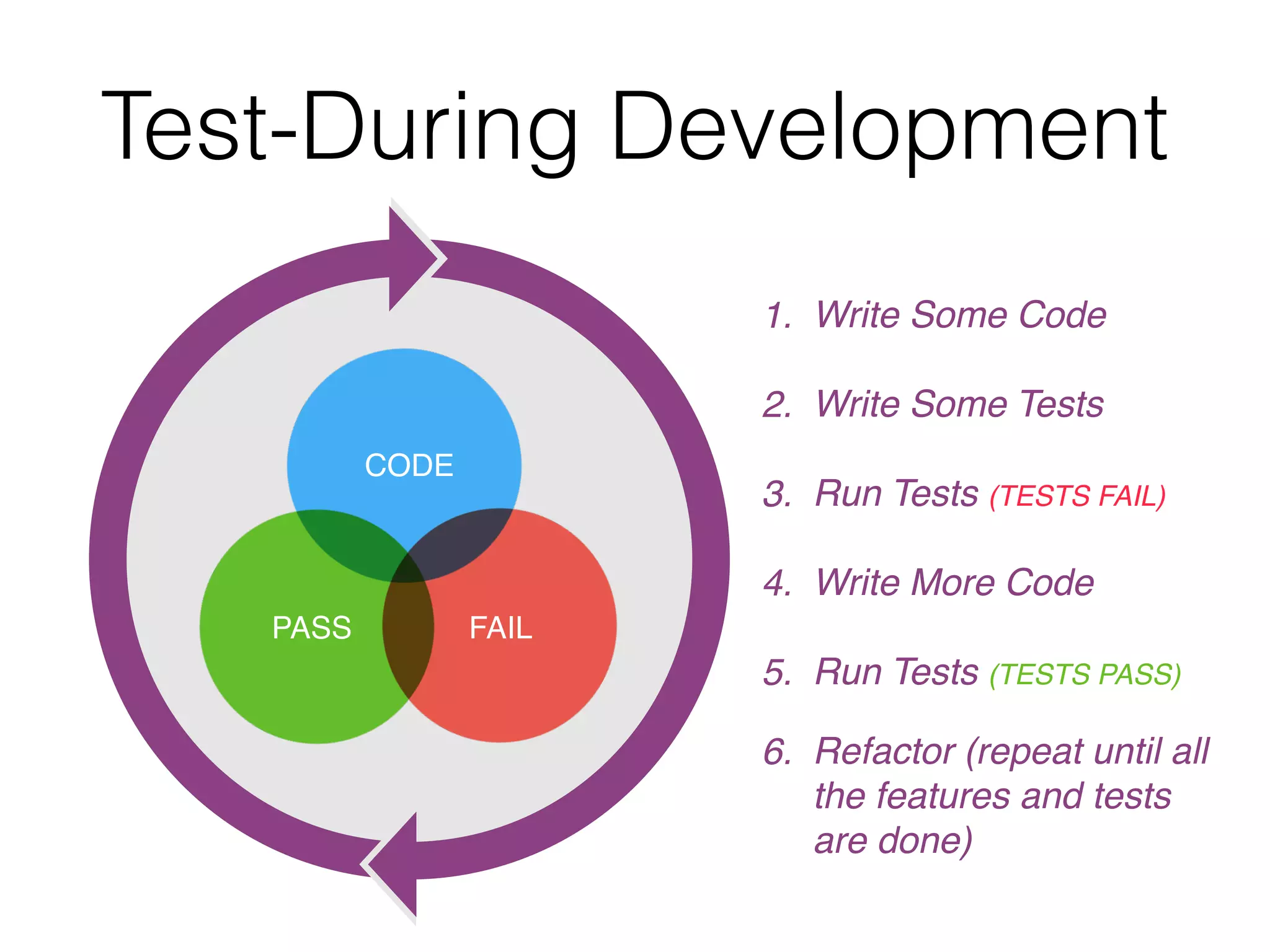 Test-During Development

CODE

PASS

FAIL

1. Write Some Code

2. Write Some Tests

3. Run Tests (TESTS FAIL)

4. Write More Code

5. Run Tests (TESTS PASS)

6. Refactor (repeat until all the features and tests are done)